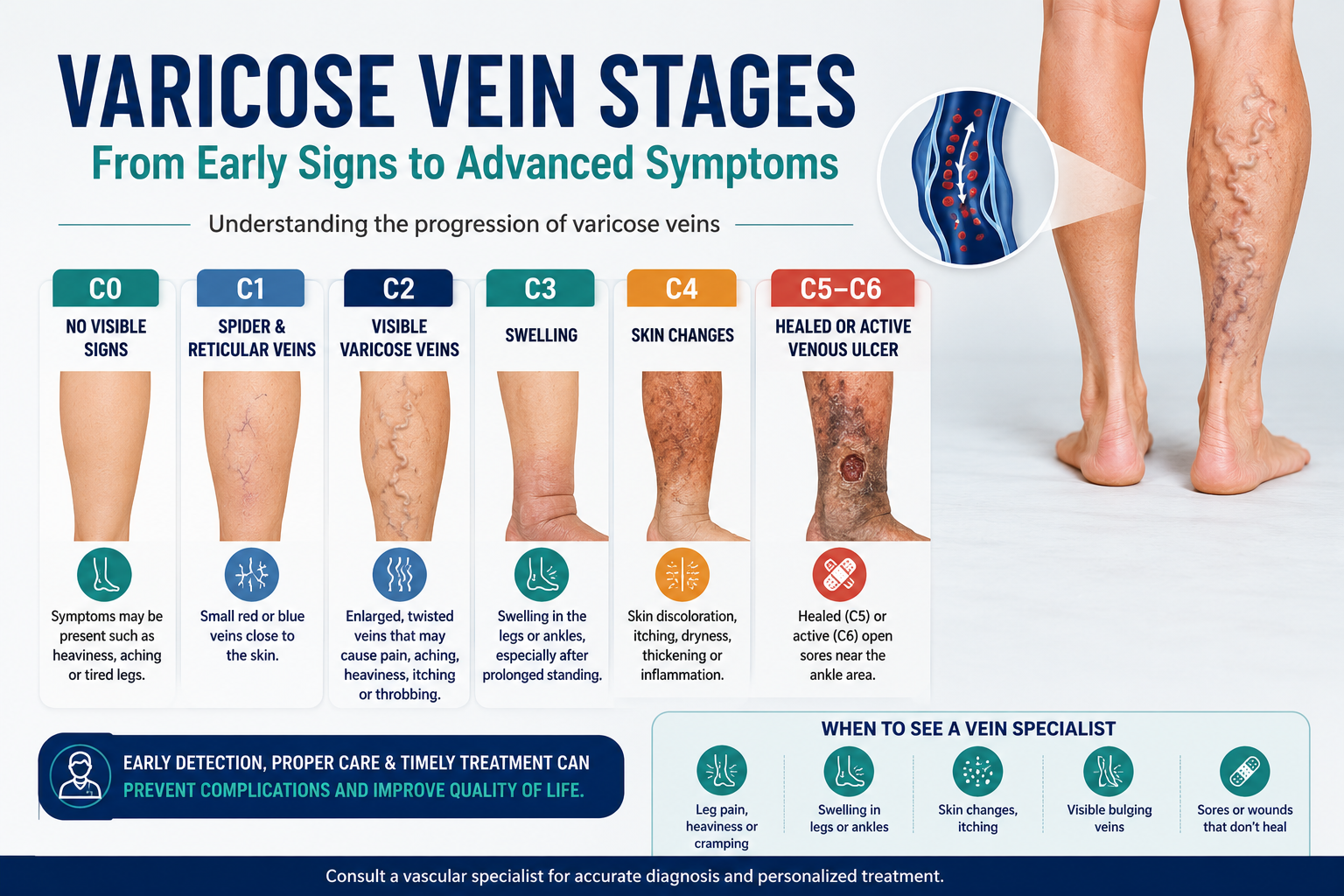 VARICOSE VEIN STAGES

From Early Signs to Advanced Symptoms

Understanding the progression of varicose veins

C0
NO VISIBLE SIGNS
Symptoms may be present such as heaviness, aching or tired legs.

C1
SPIDER & RETICULAR VEINS
Small red or blue veins close to the skin.

C2
VISIBLE VARICOSE VEINS
Enlarged, twisted veins that may cause pain, aching, heaviness, itching or throbbing.

C3
SWELLING
Swelling in the legs or ankles, especially after prolonged standing.

C4
SKIN CHANGES
Skin discoloration, itching, dryness, thickening or inflammation.

C5–C6
HEALED OR ACTIVE VENOUS ULCER
Healed (C5) or active (C6) open sores near the ankle area.

EARLY DETECTION, PROPER CARE & TIMELY TREATMENT CAN PREVENT COMPLICATIONS AND IMPROVE QUALITY OF LIFE.

WHEN TO SEE A VEIN SPECIALIST

Leg pain, heaviness or cramping

Swelling in legs or ankles

Skin changes, itching

Visible bulging veins

Sores or wounds that don't heal

Consult a vascular specialist for accurate diagnosis and personalized treatment.